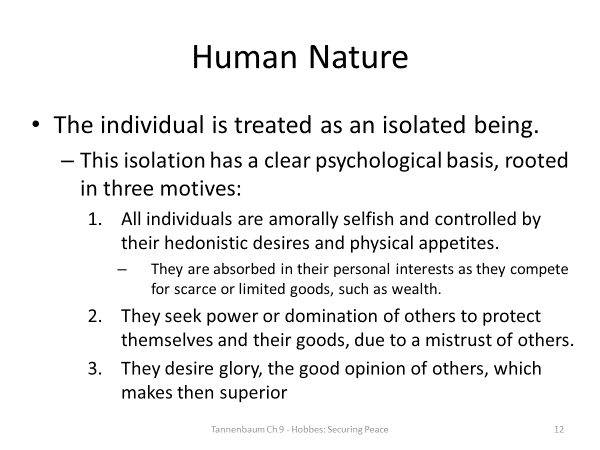 Human Nature

• The individual is treated as an isolated being.

– This isolation has a clear psychological basis, rooted in three motives:

1. All individuals are amorally selfish and controlled by their hedonistic desires and physical appetites.

– They are absorbed in their personal interests as they compete for scarce or limited goods, such as wealth.

2. They seek power or domination of others to protect themselves and their goods, due to a mistrust of others.

3. They desire glory, the good opinion of others, which makes then superior

Tannenbaum Ch 9 - Hobbes: Securing Peace

12